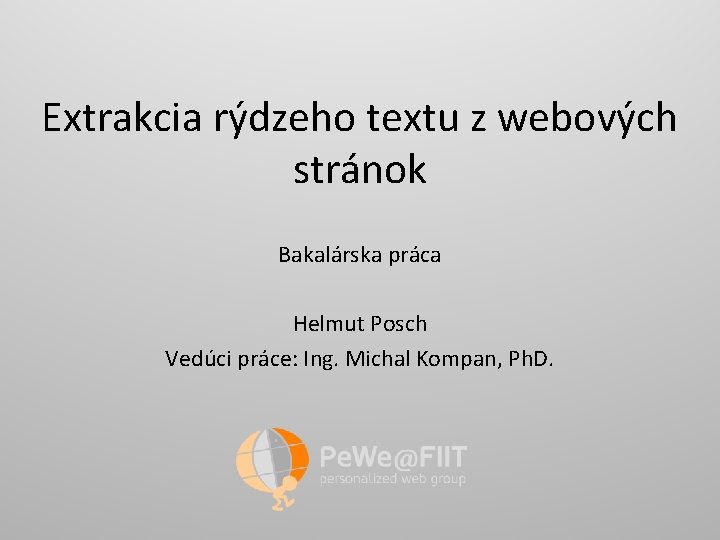 Extrakcia rýdzeho textu z webových stránok

Bakalárska práca

Helmut Posch
Vedúci práce: Ing. Michal Kompan, PhD.

PeWe@FIIT
personalized web group